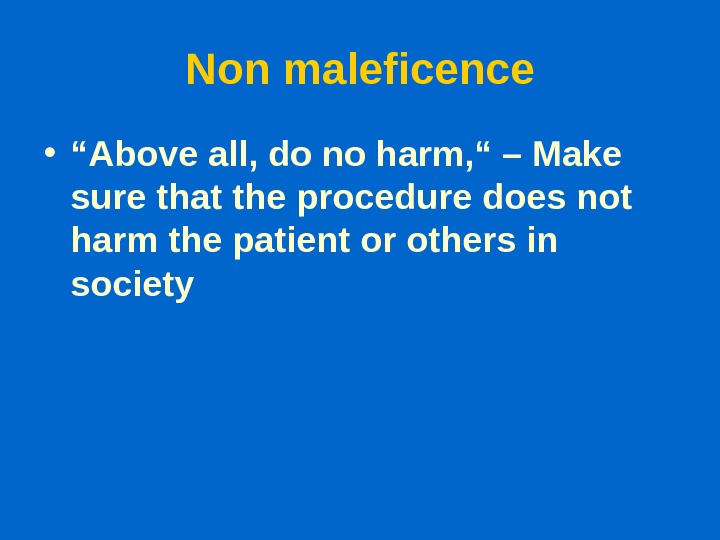 Non maleficence

• “Above all, do no harm,“ – Make sure that the procedure does not harm the patient or others in society